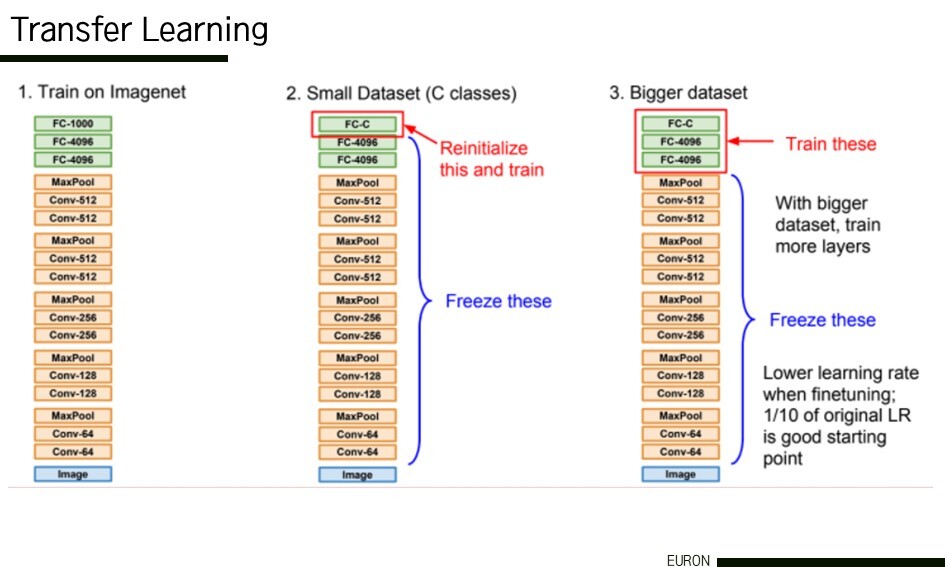 Transfer Learning

1. Train on Imagenet

FC-1000
FC-4096
FC-4096
MaxPool
Conv-512
Conv-512
MaxPool
Conv-512
Conv-512
MaxPool
Conv-256
Conv-256
MaxPool
Conv-128
Conv-128
MaxPool
Conv-64
Conv-64
Image

2. Small Dataset (C classes)

FC-C
FC-4096
FC-4096
MaxPool
Conv-512
Conv-512
MaxPool
Conv-512
Conv-512
MaxPool
Conv-256
Conv-256
MaxPool
Conv-128
Conv-128
MaxPool
Conv-64
Conv-64
Image

Reinitialize this and train

Freeze these

3. Bigger dataset

FC-C
FC-4096
FC-4096
MaxPool
Conv-512
Conv-512
MaxPool
Conv-512
Conv-512
MaxPool
Conv-256
Conv-256
MaxPool
Conv-128
Conv-128
MaxPool
Conv-64
Conv-64
Image

Train these

With bigger dataset, train more layers

Freeze these

Lower learning rate when finetuning; 1/10 of original LR is good starting point

EURON